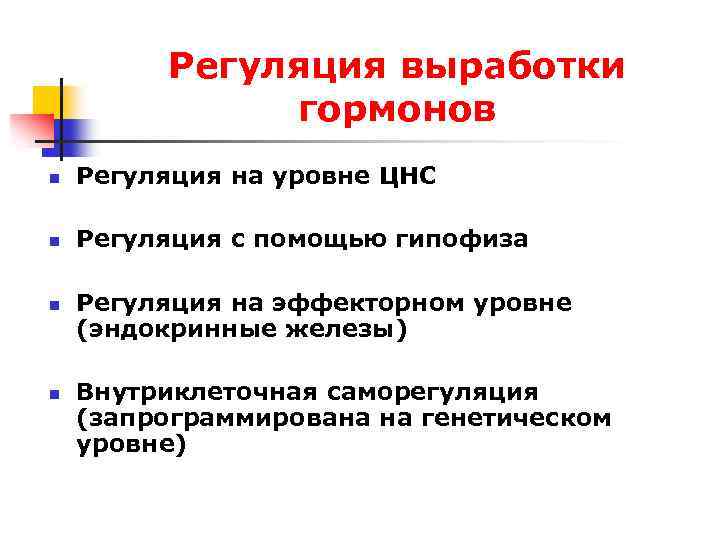 Регуляция выработки гормонов

- Регуляция на уровне ЦНС
- Регуляция с помощью гипофиза
- Регуляция на эффекторном уровне (эндокринные железы)
- Внутриклеточная саморегуляция (запрограммирована на генетическом уровне)